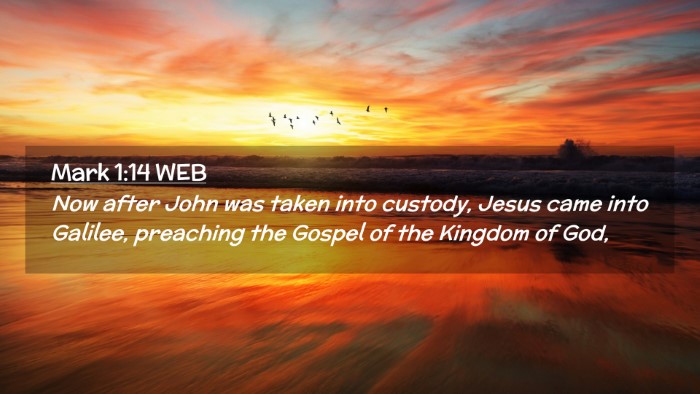 Mark 1:14 WEB

Now after John was taken into custody, Jesus came into Galilee, preaching the Gospel of the Kingdom of God,